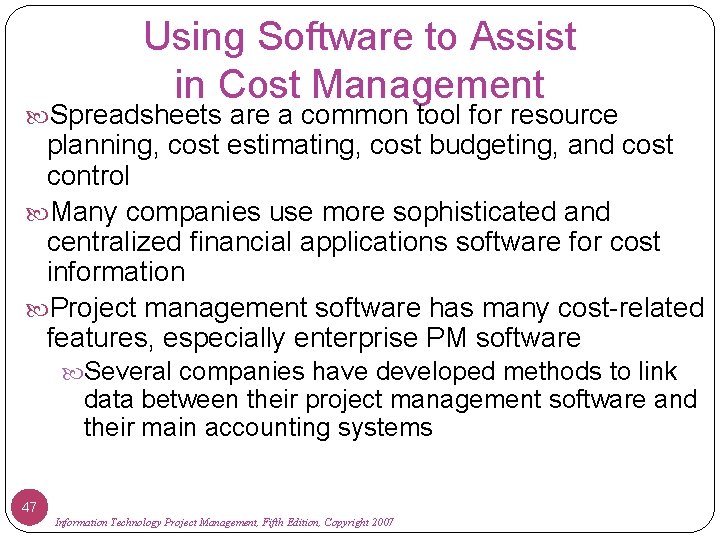 Using Software to Assist in Cost Management

Spreadsheets are a common tool for resource planning, cost estimating, cost budgeting, and cost control

Many companies use more sophisticated and centralized financial applications software for cost information

Project management software has many cost-related features, especially enterprise PM software

Several companies have developed methods to link data between their project management software and their main accounting systems

47

Information Technology Project Management, Fifth Edition, Copyright 2007